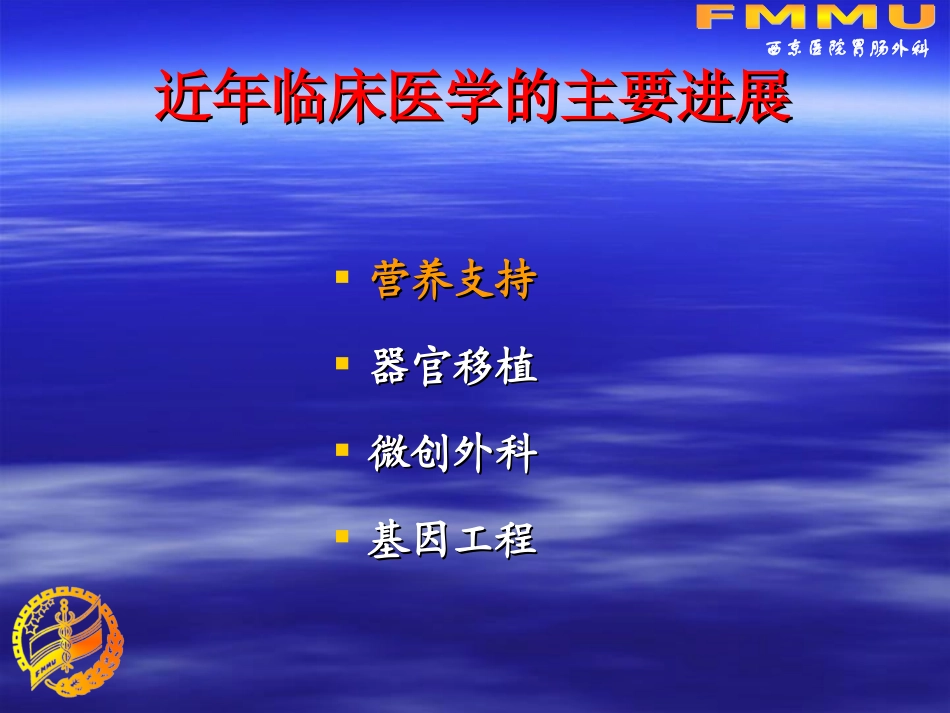 FMMU
西京医院胃肠外科

近年临床医学的主要进展

▪ 营养支持
▪ 器官移植
▪ 微创外科
▪ 基因工程

FMMU